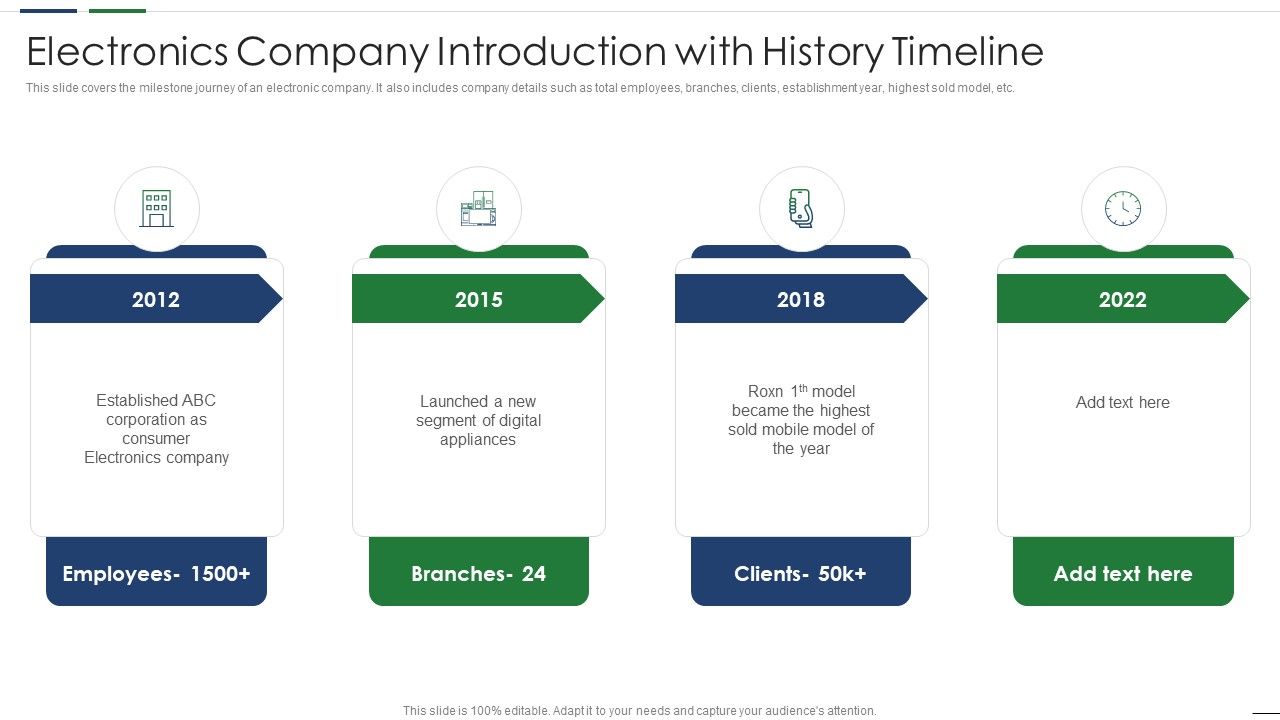 Electronics Company Introduction with History Timeline

This slide covers the milestone journey of an electronic company. It also includes company details such as total employees, branches, clients, establishment year, highest sold model, etc.

2012

Established ABC corporation as consumer Electronics company

Employees- 1500+

2015

Launched a new segment of digital appliances

Branches- 24

2018

Roxn 1$^{th}$ model became the highest sold mobile model of the year

Clients- 50k+

2022

Add text here

Add text here

This slide is 100% editable. Adapt it to your needs and capture your audience's attention.